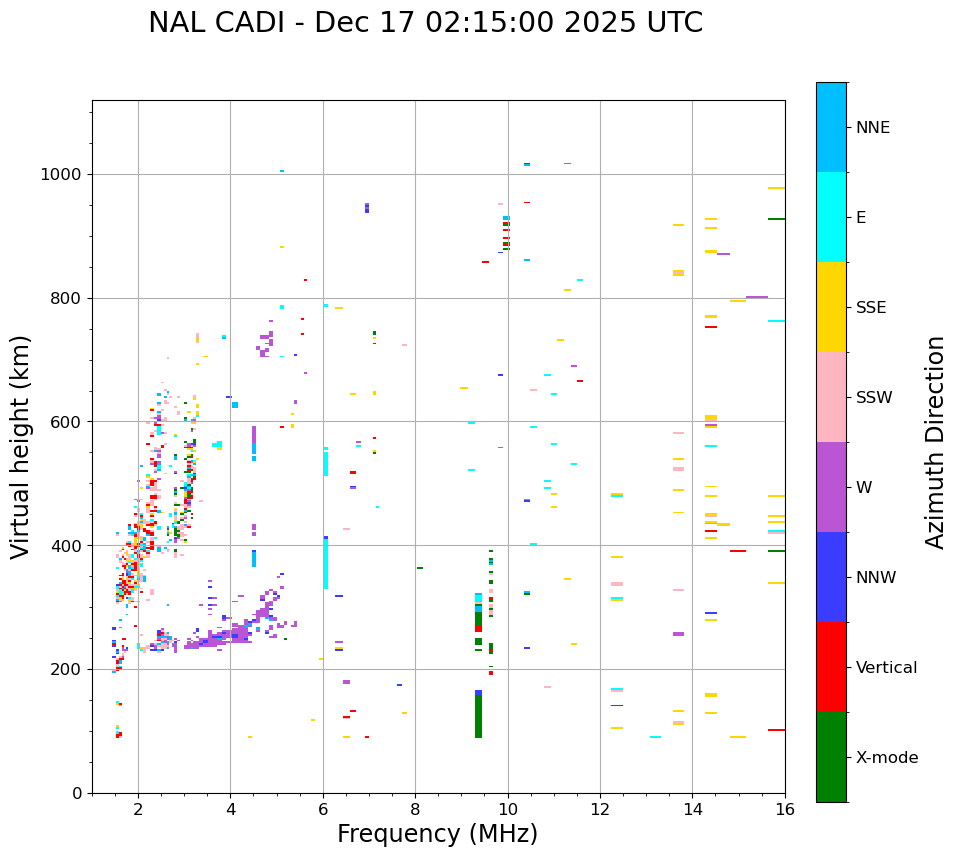 NAL CADI - Dec 17 02:15:00 2025 UTC

Virtual height (km)

1000
800
600
400
200
0

2
4
6
8
10
12
14
16

Frequency (MHz)

NNE
E
SSE
SSW
W
NNW
Vertical
X-mode

Azimuth Direction